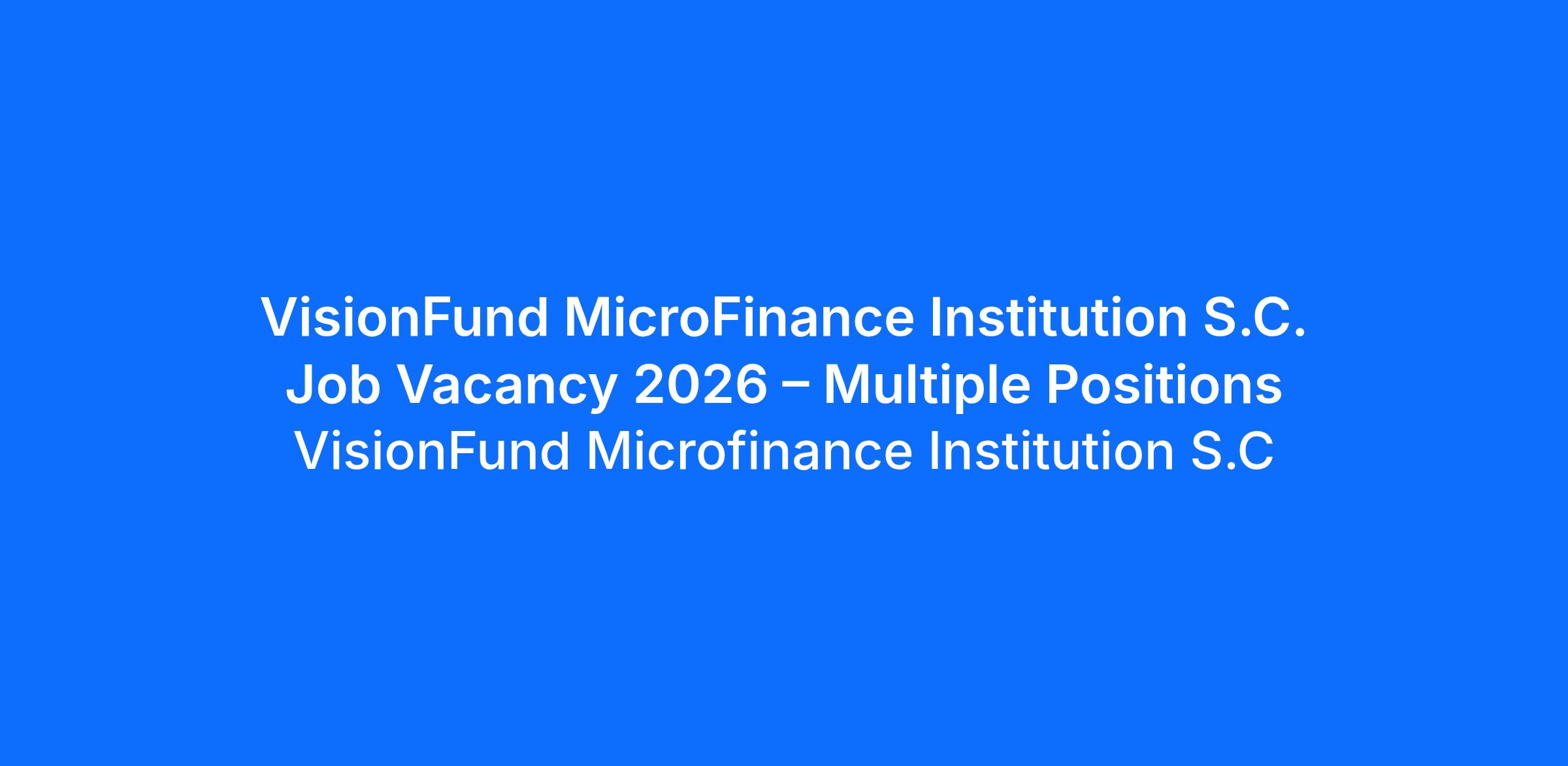 VisionFund MicroFinance Institution S.C. Job Vacancy 2026 – Multiple Positions

VisionFund Microfinance Institution S.C